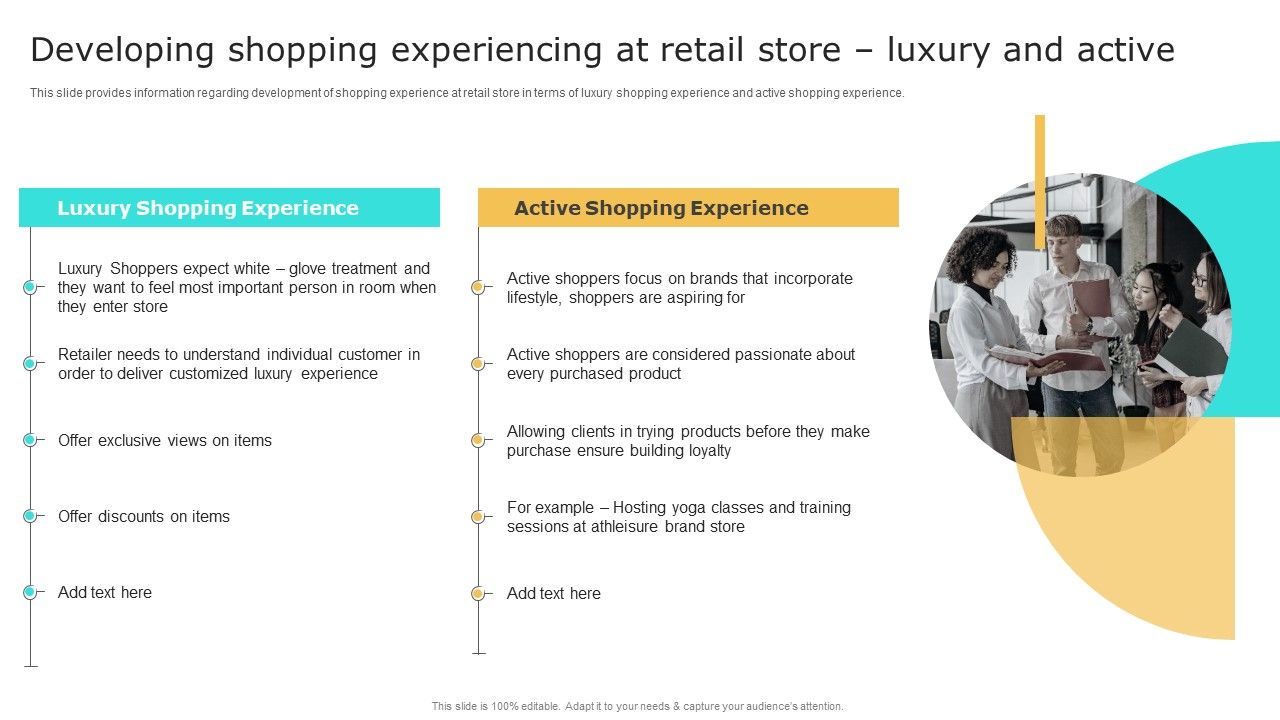 Developing shopping experiencing at retail store – luxury and active

This slide provides information regarding development of shopping experience at retail store in terms of luxury shopping experience and active shopping experience.

Luxury Shopping Experience

Luxury Shoppers expect white – glove treatment and they want to feel most important person in room when they enter store

Retailer needs to understand individual customer in order to deliver customized luxury experience

Offer exclusive views on items

Offer discounts on items

Add text here

Active Shopping Experience

Active shoppers focus on brands that incorporate lifestyle, shoppers are aspiring for

Active shoppers are considered passionate about every purchased product

Allowing clients in trying products before they make purchase ensure building loyalty

For example – Hosting yoga classes and training sessions at athleisure brand store

Add text here

This slide is 100% editable. Adapt it to your needs & capture your audience's attention.